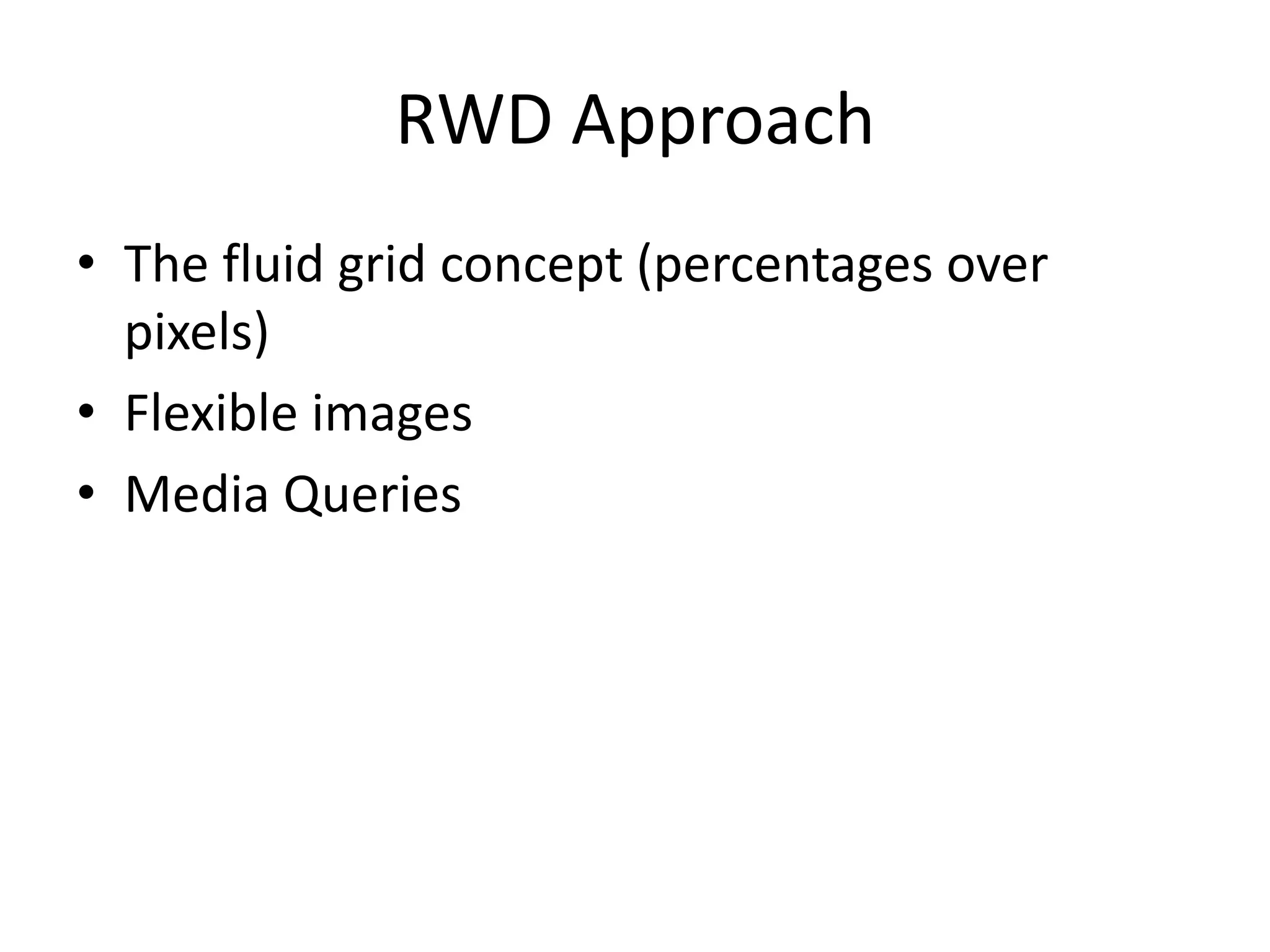 RWD Approach

• The fluid grid concept (percentages over pixels)
• Flexible images
• Media Queries